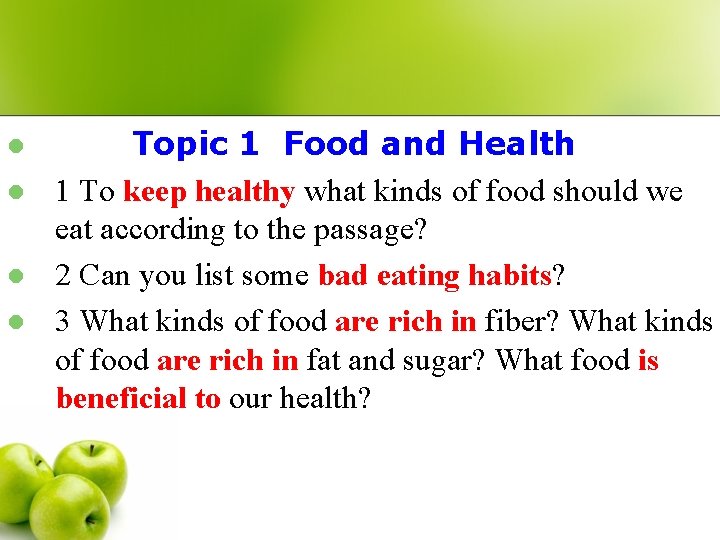 Topic 1 Food and Health

1 To keep healthy what kinds of food should we eat according to the passage?

2 Can you list some bad eating habits?

3 What kinds of food are rich in fiber? What kinds of food are rich in fat and sugar? What food is beneficial to our health?